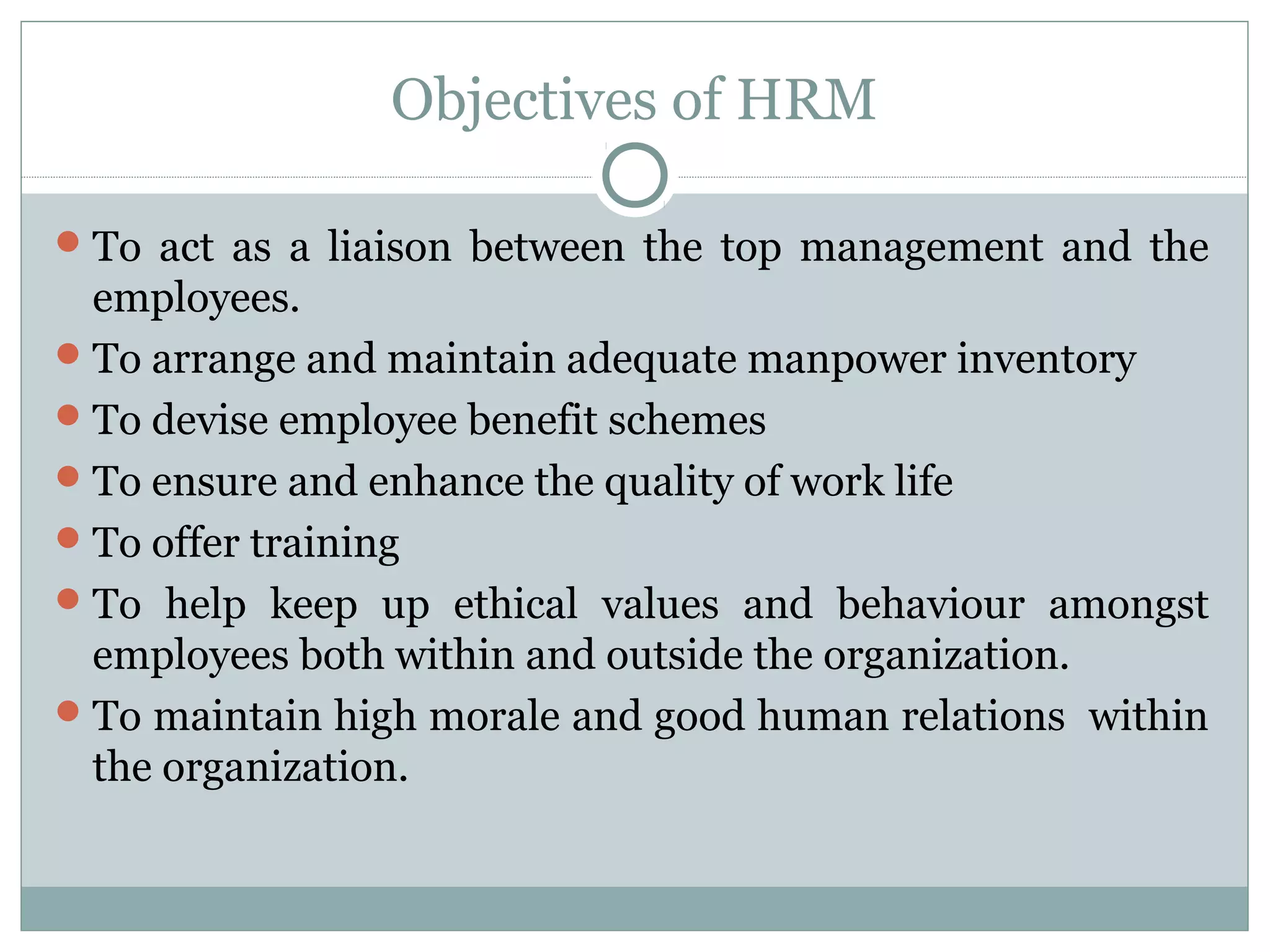 Objectives of HRM

- To act as a liaison between the top management and the employees.
- To arrange and maintain adequate manpower inventory
- To devise employee benefit schemes
- To ensure and enhance the quality of work life
- To offer training
- To help keep up ethical values and behaviour amongst employees both within and outside the organization.
- To maintain high morale and good human relations within the organization.